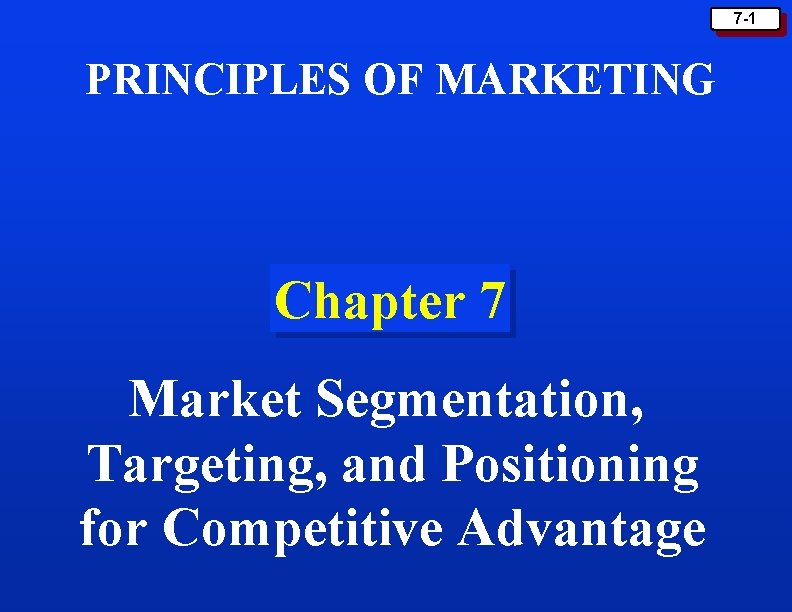 7-1

PRINCIPLES OF MARKETING

Chapter 7

Market Segmentation, Targeting, and Positioning for Competitive Advantage